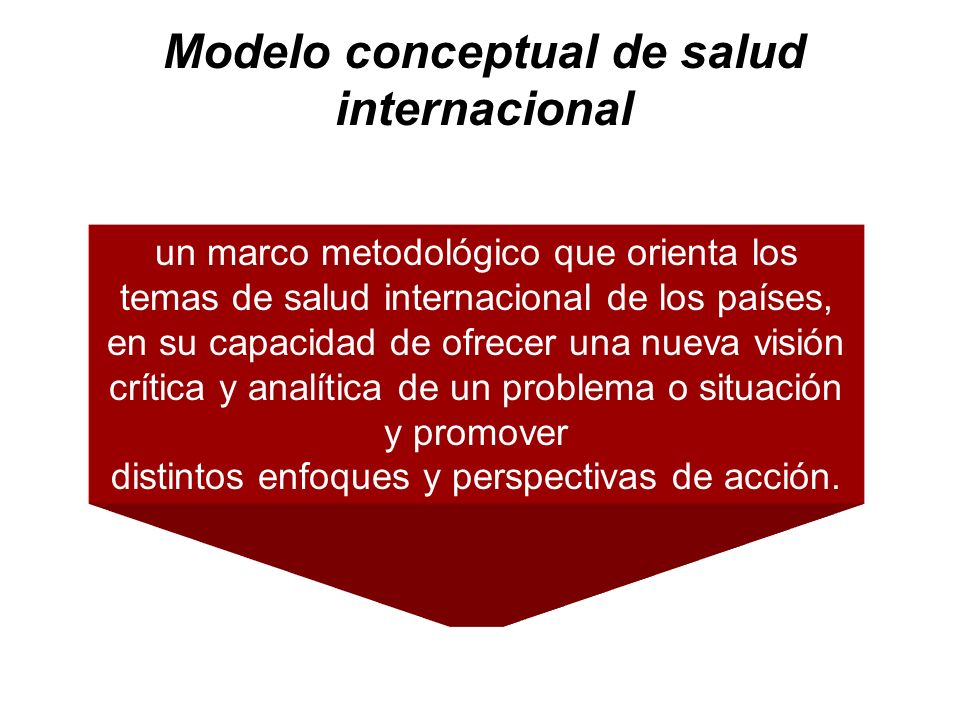 Modelo conceptual de salud internacional

un marco metodológico que orienta los temas de salud internacional de los países, en su capacidad de ofrecer una nueva visión crítica y analítica de un problema o situación y promover
distintos enfoques y perspectivas de acción.